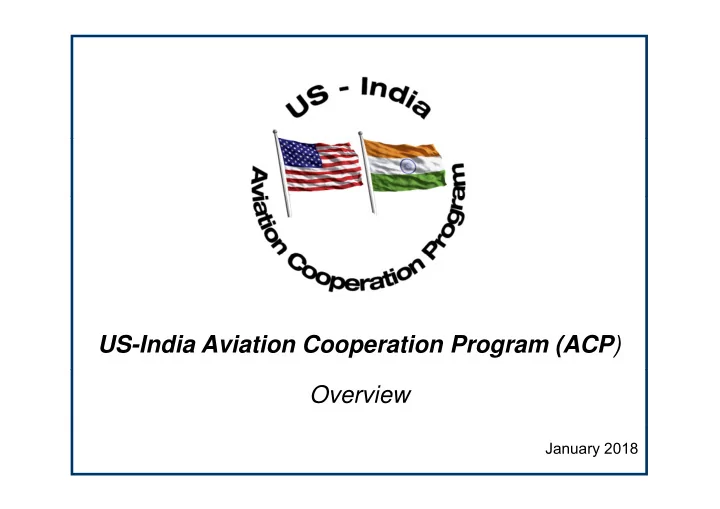 US - India

Aviation Cooperation Program

US-India Aviation Cooperation Program (ACP)

Overview

January 2018